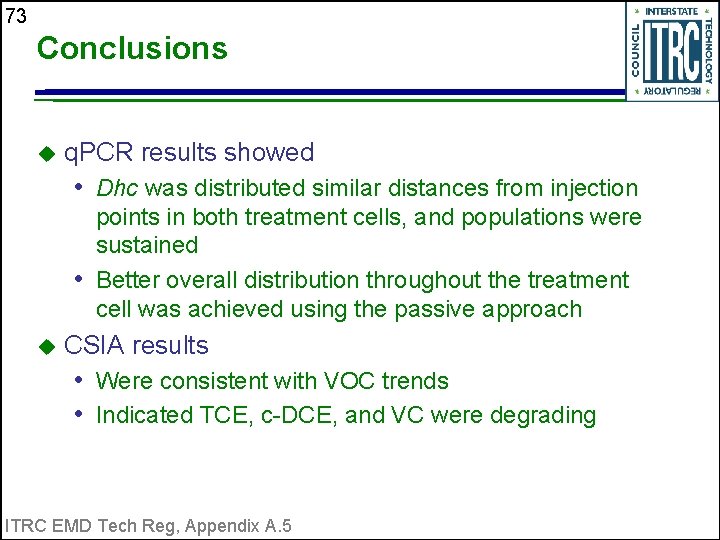 73

Conclusions

INTERSTATE TECHNOLOGY REGULATORY COUNCIL
ITRC

◆ qPCR results showed
• Dhc was distributed similar distances from injection points in both treatment cells, and populations were sustained
• Better overall distribution throughout the treatment cell was achieved using the passive approach
◆ CSIA results
• Were consistent with VOC trends
• Indicated TCE, c-DCE, and VC were degrading

ITRC EMD Tech Reg, Appendix A.5